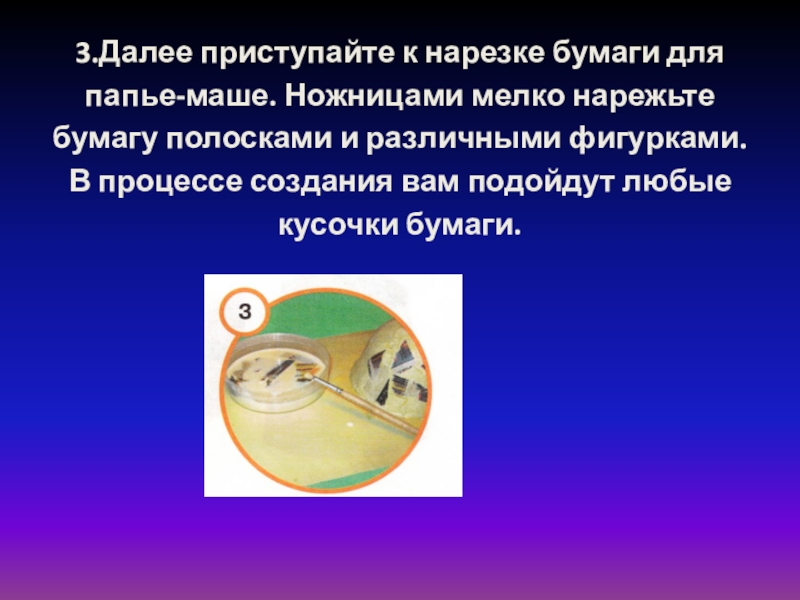 3.Далее приступайте к нарезке бумаги для папье-маше. Ножницами мелко нарежьте бумагу полосками и различными фигурками. В процессе создания вам подойдут любые кусочки бумаги.

3